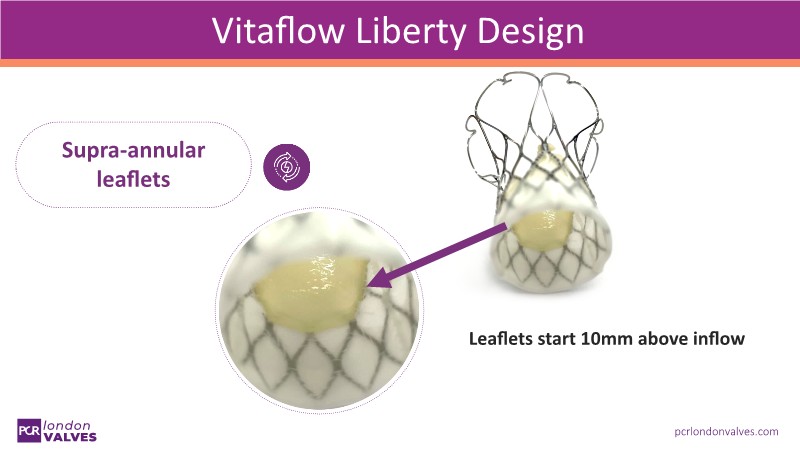 Vitaflow Liberty Design

Supra-annular leaflets

Leaflets start 10mm above inflow

PCR london VALVES

pcrlondonvalves.com